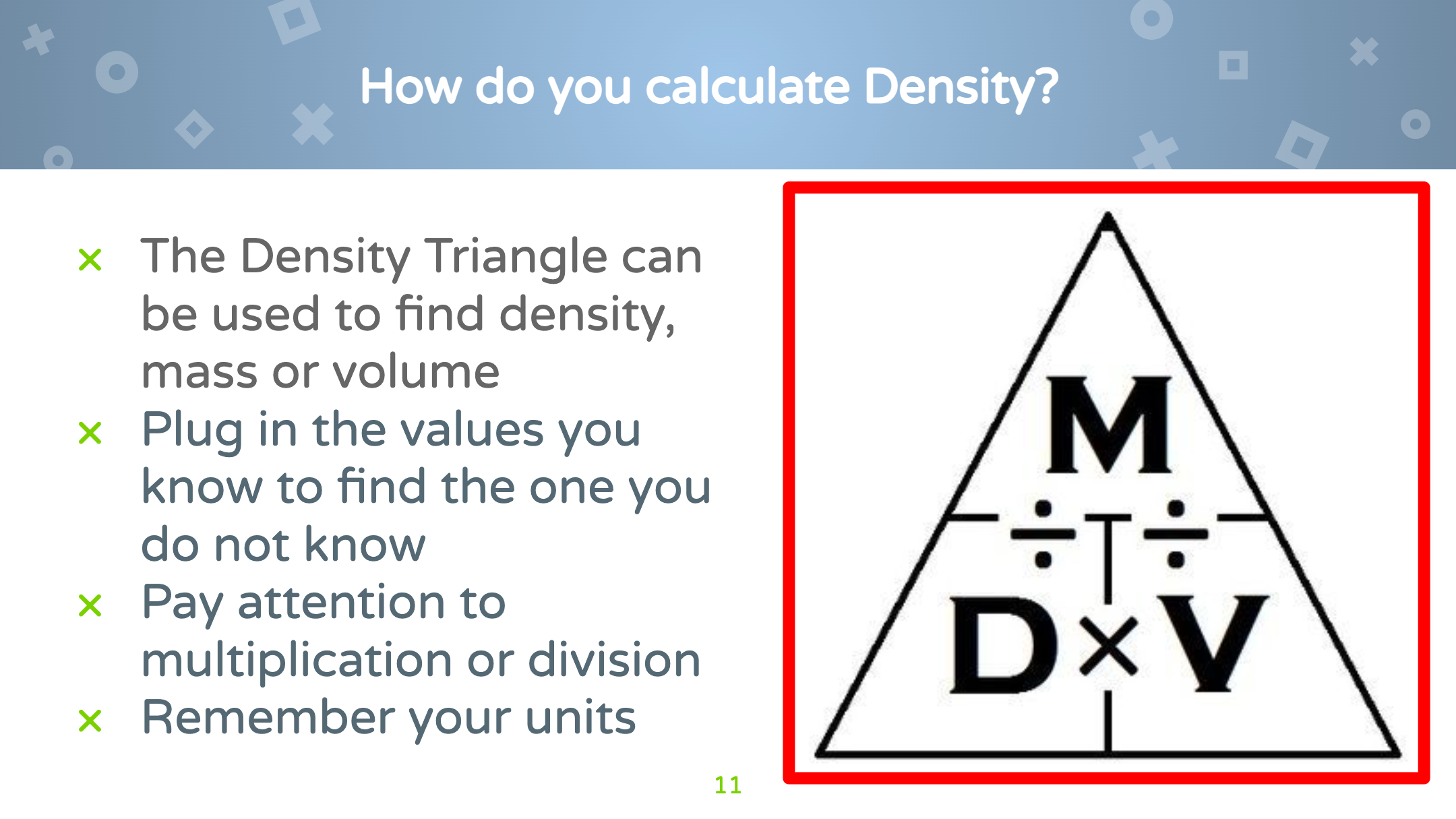 How do you calculate Density?

× The Density Triangle can be used to find density, mass or volume
× Plug in the values you know to find the one you do not know
× Pay attention to multiplication or division
× Remember your units

M
÷ ÷
D × V

11